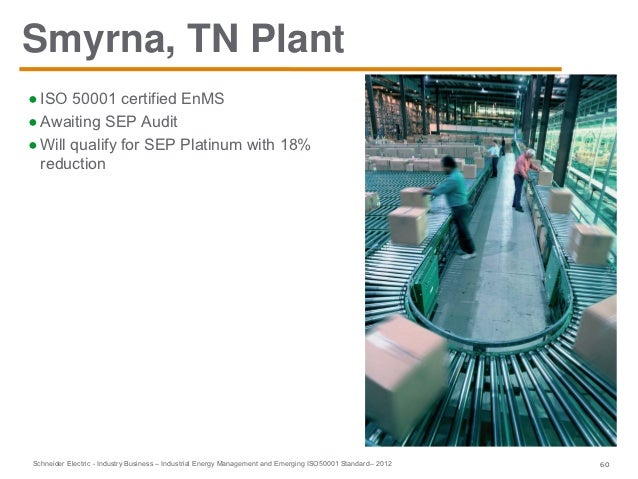 Smyrna, TN Plant

● ISO 50001 certified EnMS
● Awaiting SEP Audit
● Will qualify for SEP Platinum with 18% reduction

Schneider Electric - Industry Business – Industrial Energy Management and Emerging ISO50001 Standard– 2012

60